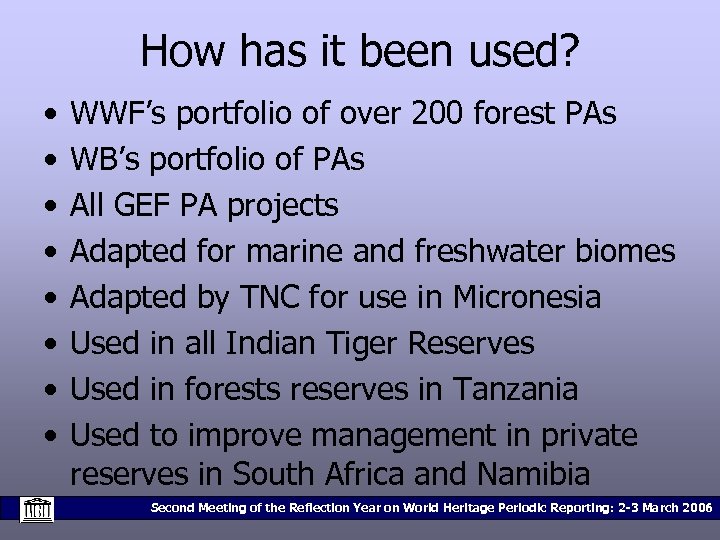 How has it been used?

• WWF's portfolio of over 200 forest PAs
• WB's portfolio of PAs
• All GEF PA projects
• Adapted for marine and freshwater biomes
• Adapted by TNC for use in Micronesia
• Used in all Indian Tiger Reserves
• Used in forests reserves in Tanzania
• Used to improve management in private reserves in South Africa and Namibia

Second Meeting of the Reflection Year on World Heritage Periodic Reporting: 2-3 March 2006